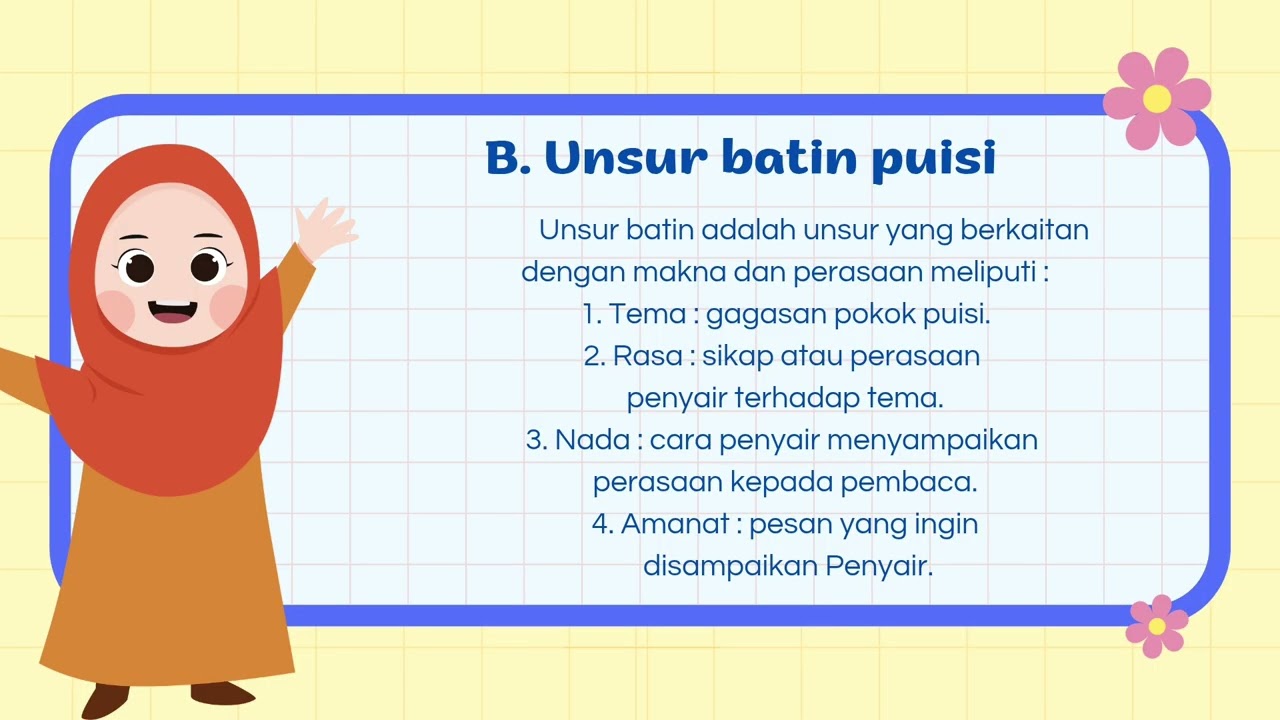 B. Unsur batin puisi

Unsur batin adalah unsur yang berkaitan dengan makna dan perasaan meliputi :
1. Tema : gagasan pokok puisi.
2. Rasa : sikap atau perasaan penyair terhadap tema.
3. Nada : cara penyair menyampaikan perasaan kepada pembaca.
4. Amanat : pesan yang ingin disampaikan Penyair.